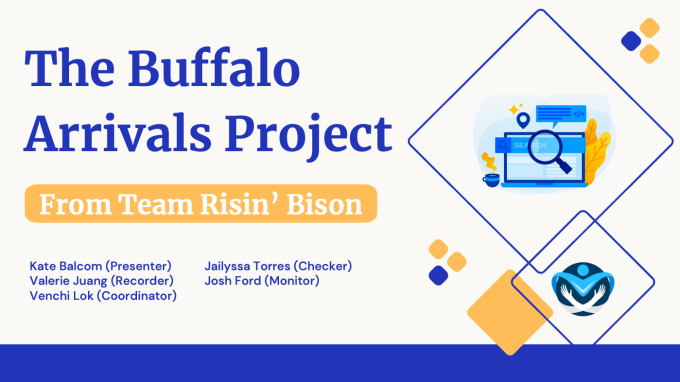 The Buffalo Arrivals Project

From Team Risin' Bison

Kate Balcom (Presenter)
Valerie Juang (Recorder)
Venchi Lok (Coordinator)

Jailyssa Torres (Checker)
Josh Ford (Monitor)

SEARCH